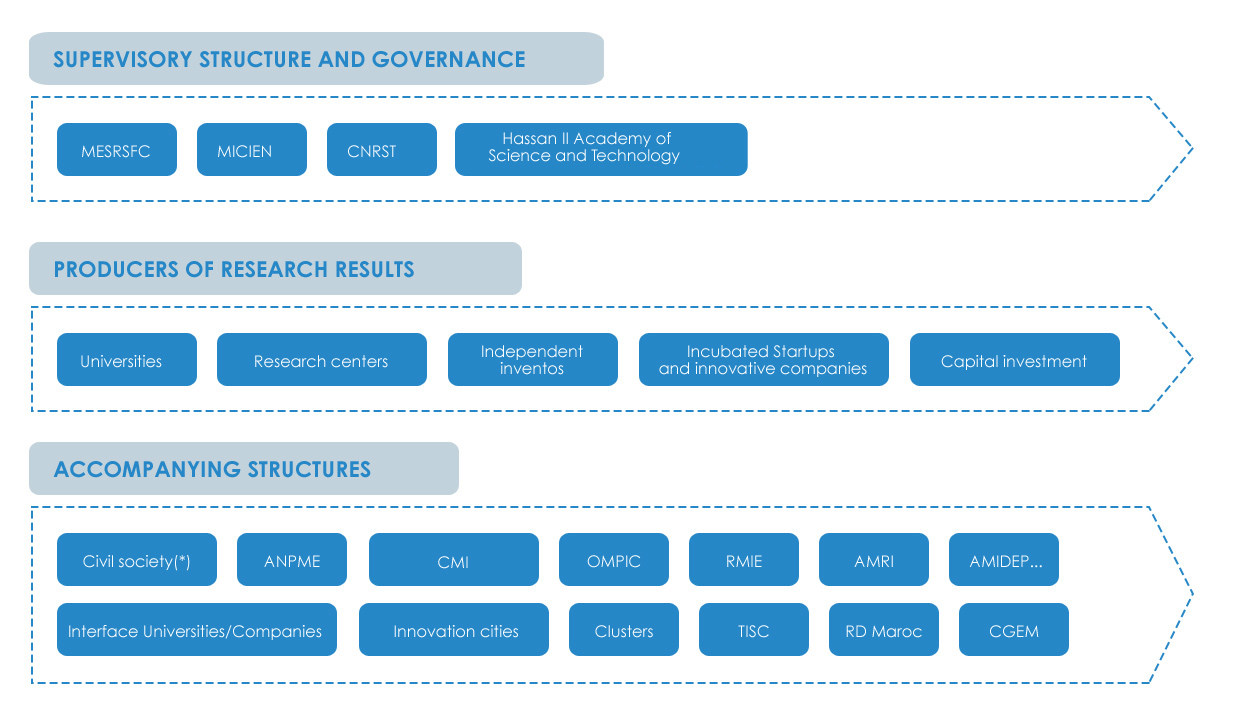 SUPERVISORY STRUCTURE AND GOVERNANCE

MESRSFC

MICIEN

CNRST

Hassan II Academy of Science and Technology

PRODUCERS OF RESEARCH RESULTS

Universities

Research centers

Independent inventos

Incubated Startups and innovative companies

Capital investment

ACCOMPANYING STRUCTURES

Civil society(*)

ANPME

CMI

OMPIC

RMIE

AMRI

AMIDEP...

Interface Universities/Companies

Innovation cities

Clusters

TISC

RD Maroc

CGEM